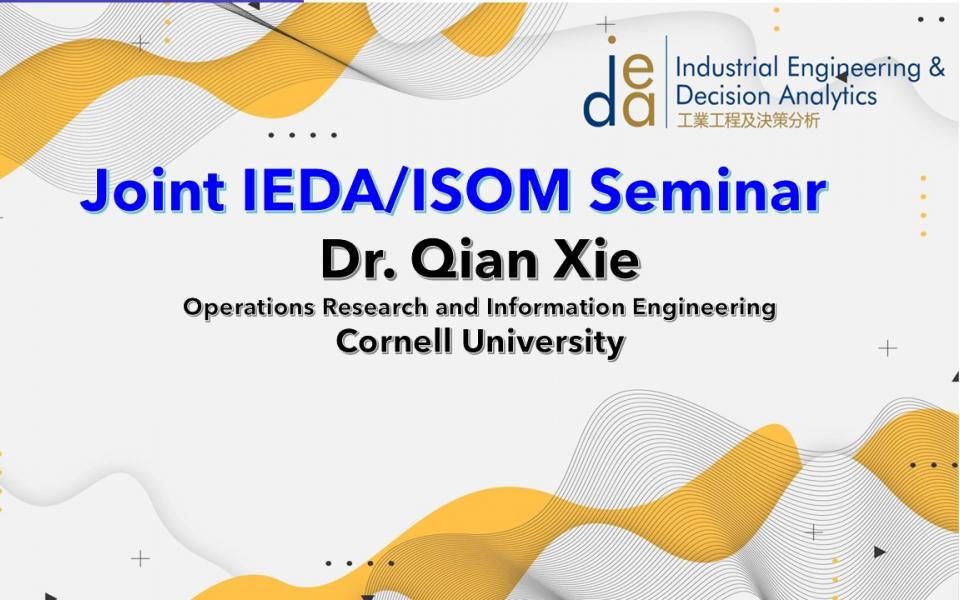 ieda Industrial Engineering & Decision Analytics
工業工程及決策分析

Joint IEDA/ISOM Seminar

Dr. Qian Xie

Operations Research and Information Engineering

Cornell University